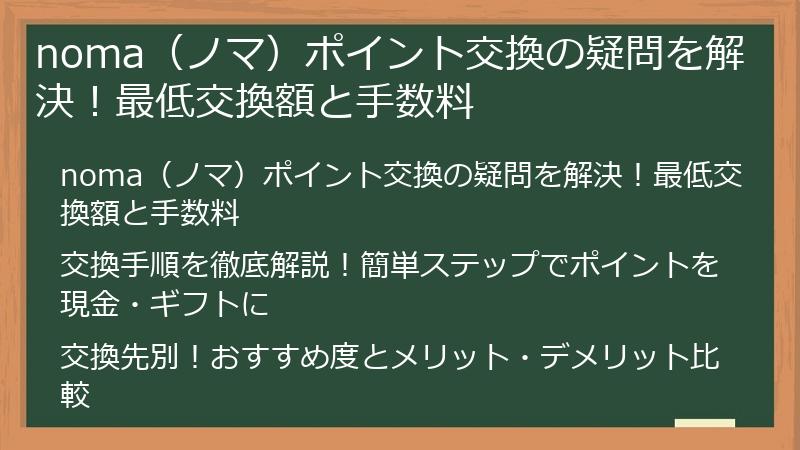 noma（ノマ）ポイント交換の疑問を解決！最低交換額と手数料

noma（ノマ）ポイント交換の疑問を解決！最低交換額と手数料

交換手順を徹底解説！簡単ステップでポイントを現金・ギフトに

交換先別！おすすめ度とメリット・デメリット比較